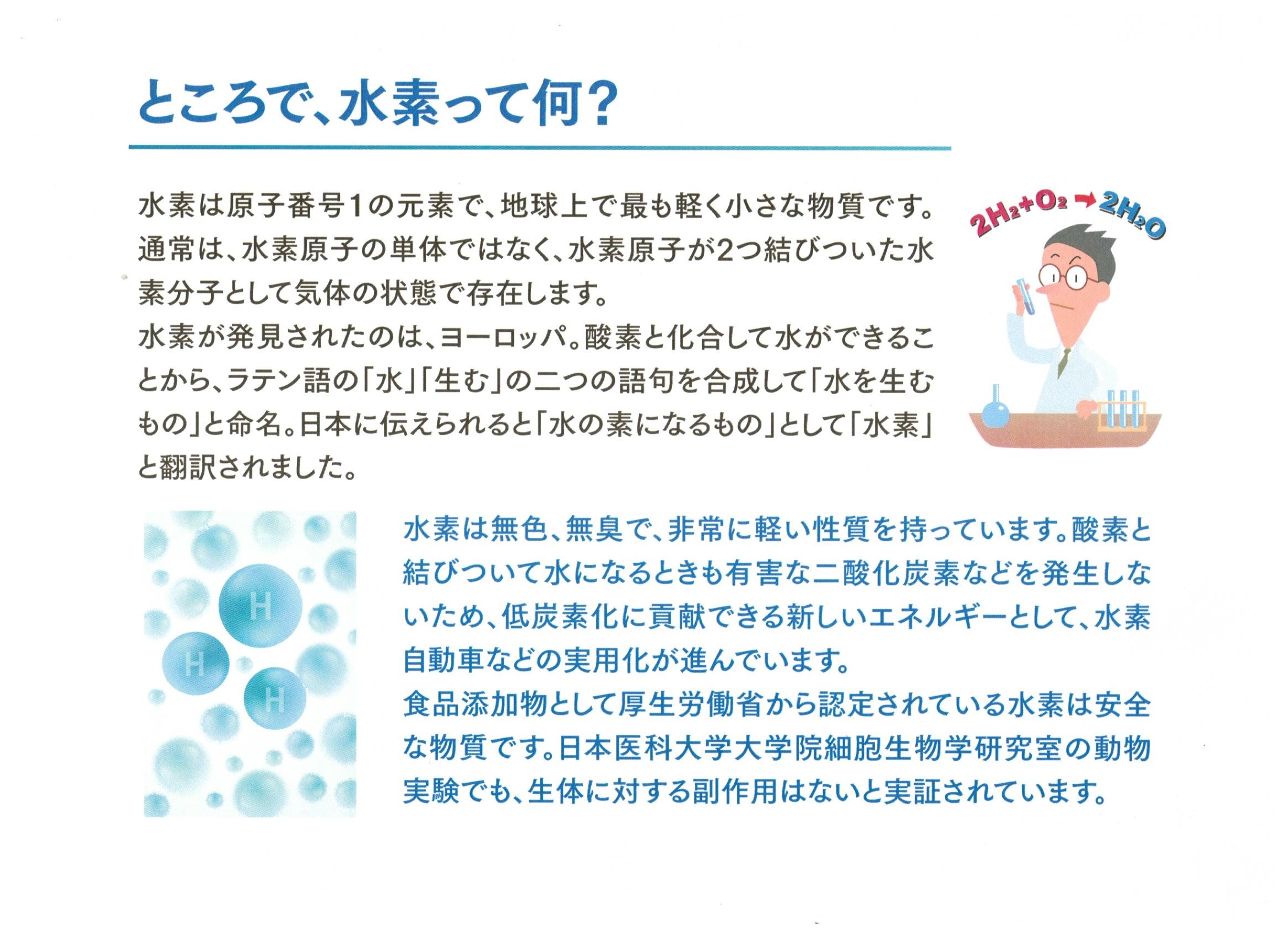 ところで、水素って何?

水素は原子番号1の元素で、地球上で最も軽く小さな物質です。通常は、水素原子の単体ではなく、水素原子が2つ結びついた水素分子として気体の状態で存在します。
水素が発見されたのは、ヨーロッパ。酸素と化合して水ができることから、ラテン語の「水」「生む」の二つの語句を合成して「水を生むもの」と命名。日本に伝えられると「水の素になるもの」として「水素」と翻訳されました。

$2H_2+O_2 \rightarrow 2H_2O$

H
H
H

水素は無色、無臭で、非常に軽い性質を持っています。酸素と結びついて水になるときも有害な二酸化炭素などを発生しないため、低炭素化に貢献できる新しいエネルギーとして、水素自動車などの実用化が進んでいます。
食品添加物として厚生労働省から認定されている水素は安全な物質です。日本医科大学大学院細胞生物学研究室の動物実験でも、生体に対する副作用はないと実証されています。